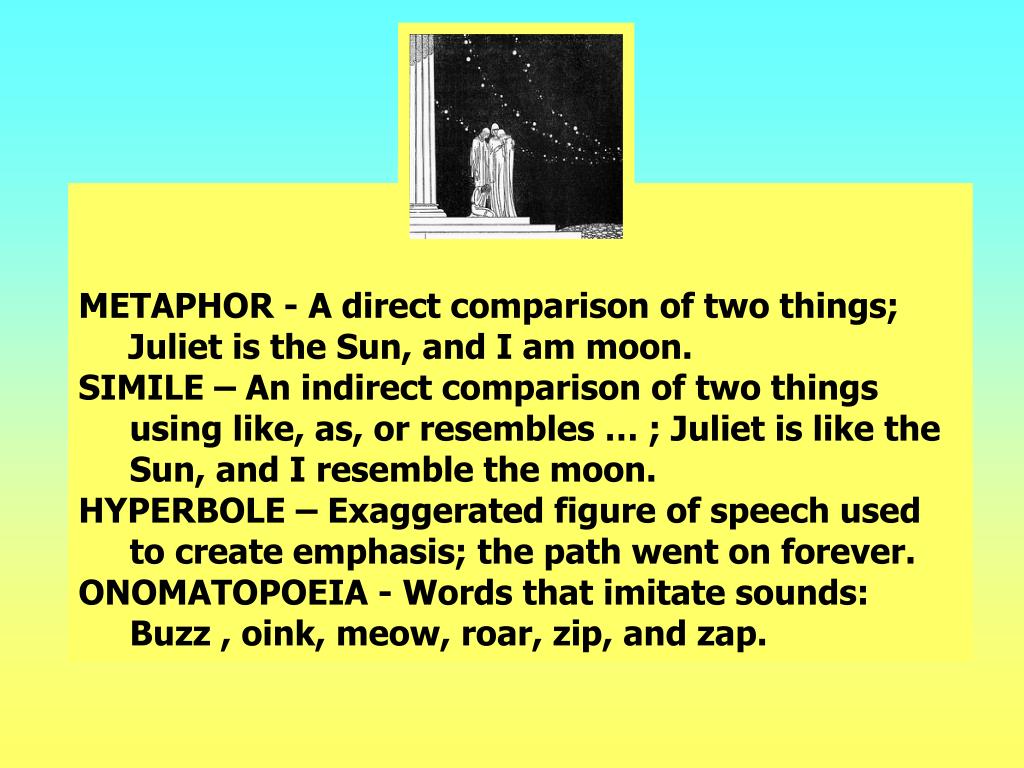 METAPHOR - A direct comparison of two things; Juliet is the Sun, and I am moon.
SIMILE – An indirect comparison of two things using like, as, or resembles … ; Juliet is like the Sun, and I resemble the moon.
HYPERBOLE – Exaggerated figure of speech used to create emphasis; the path went on forever.
ONOMATOPOEIA - Words that imitate sounds: Buzz , oink, meow, roar, zip, and zap.